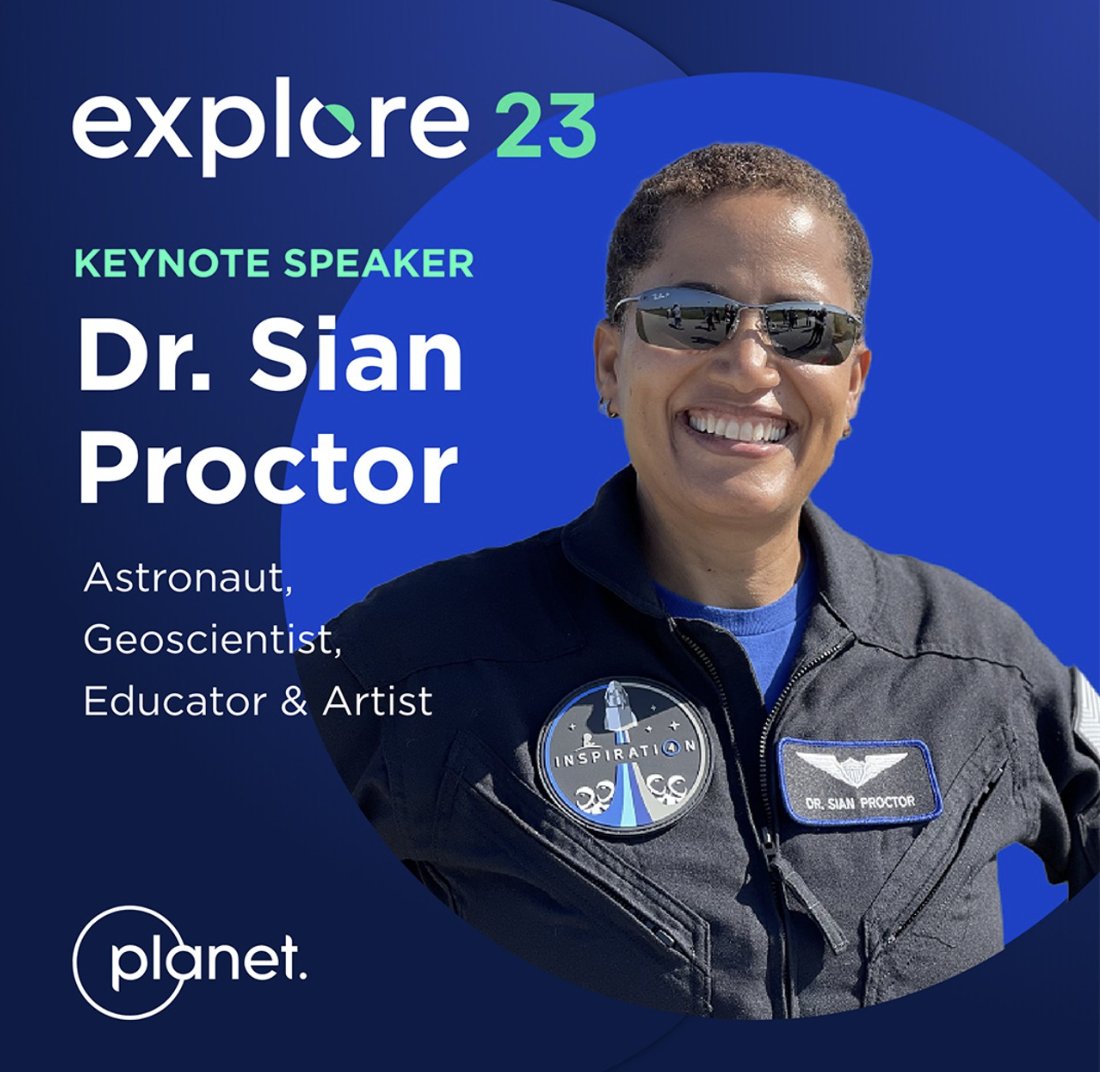 explore 23

KEYNOTE SPEAKER

Dr. Sian Proctor

Astronaut, Geoscientist, Educator & Artist

INSPIRATION

DR. SIAN PROCTOR

planet.